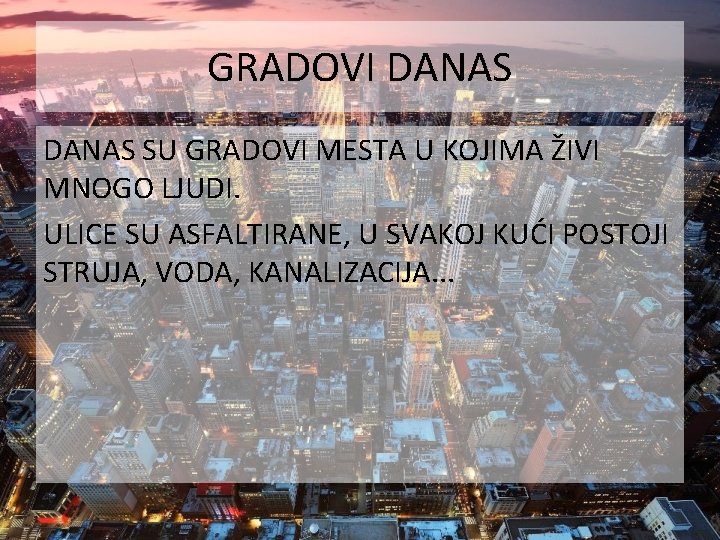 GRADOVI DANAS

DANAS SU GRADOVI MESTA U KOJIMA ŽIVI MNOGO LJUDI.

ULICE SU ASFALTIRANE, U SVAKOJ KUĆI POSTOJI STRUJA, VODA, KANALIZACIJA...